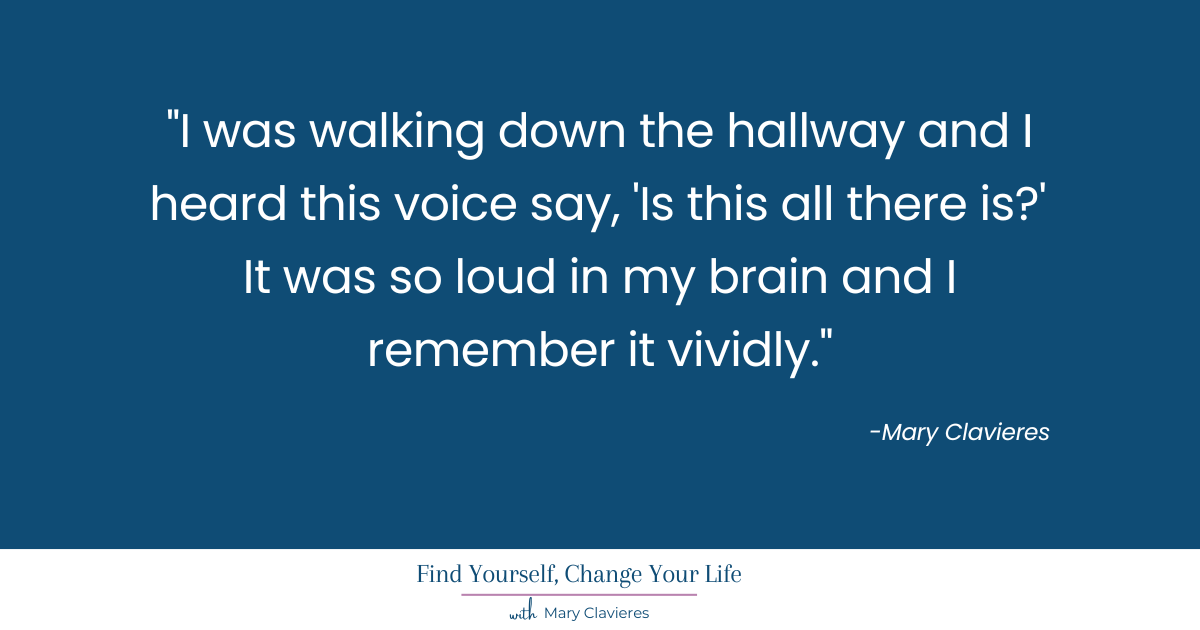 "I was walking down the hallway and I heard this voice say, 'Is this all there is?' It was so loud in my brain and I remember it vividly."

-Mary Clavieres

Find Yourself, Change Your Life

with Mary Clavieres